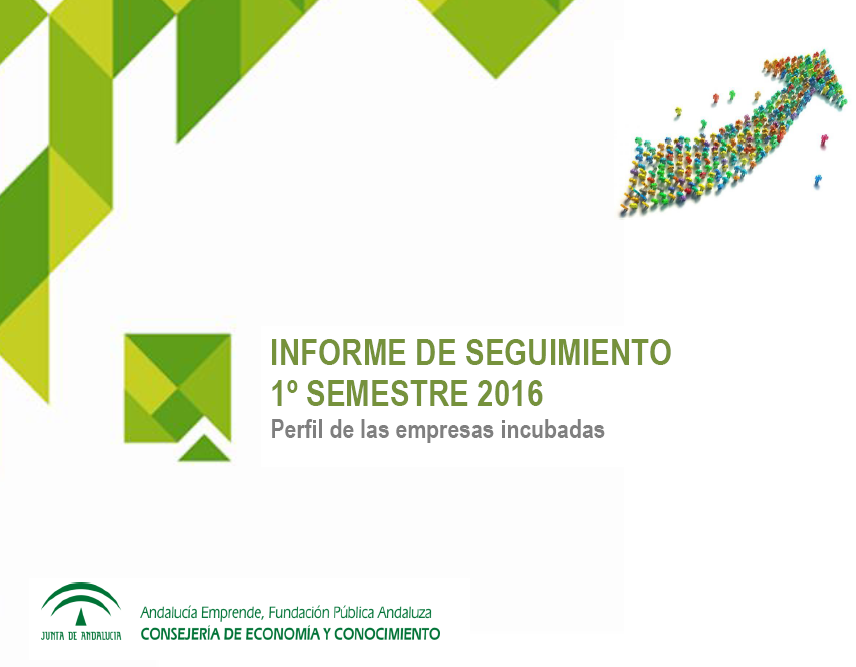 INFORME DE SEGUIMIENTO
1º SEMESTRE 2016
Perfil de las empresas incubadas

JUNTA DE ANDALUCIA

Andalucía Emprende, Fundación Pública Andaluza
CONSEJERÍA DE ECONOMÍA Y CONOCIMIENTO